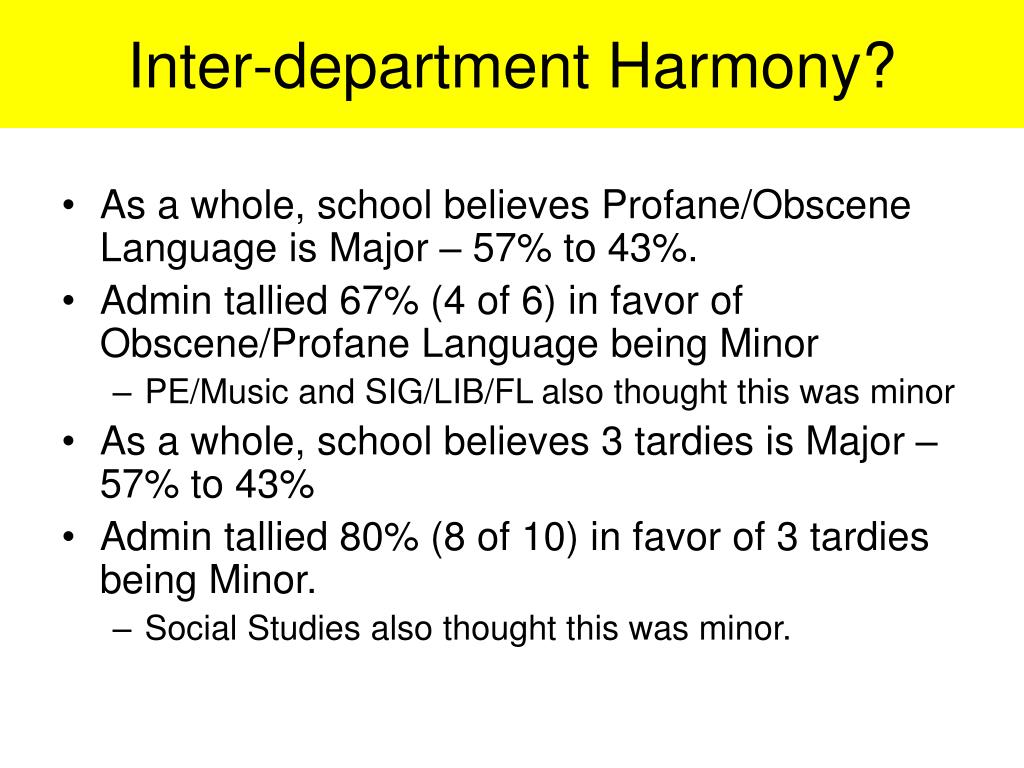 Inter-department Harmony?

• As a whole, school believes Profane/Obscene Language is Major – 57% to 43%.
• Admin tallied 67% (4 of 6) in favor of Obscene/Profane Language being Minor
  – PE/Music and SIG/LIB/FL also thought this was minor
• As a whole, school believes 3 tardies is Major – 57% to 43%
• Admin tallied 80% (8 of 10) in favor of 3 tardies being Minor.
  – Social Studies also thought this was minor.